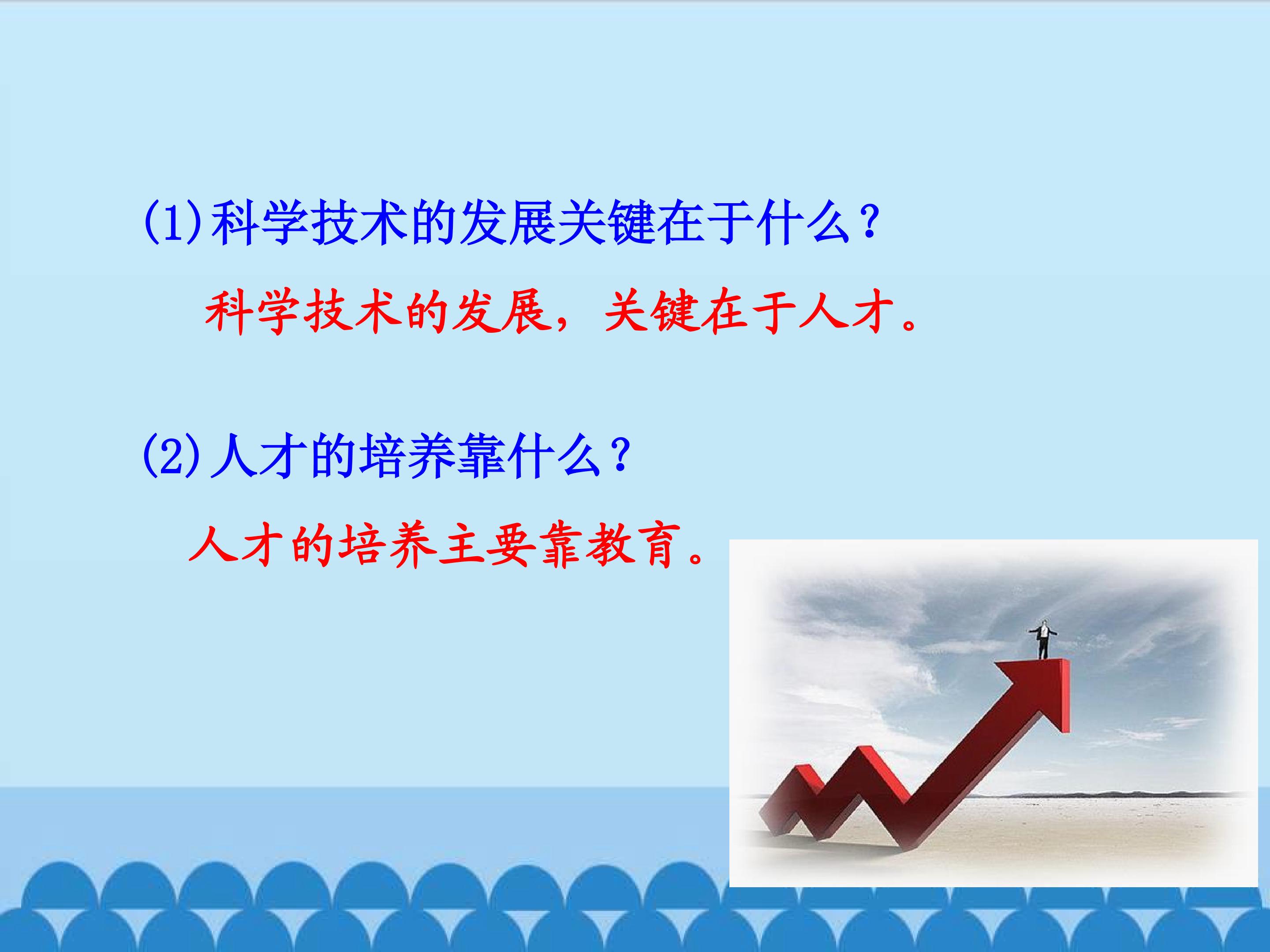 (1)科学技术的发展关键在于什么？

科学技术的发展，关键在于人才。

(2)人才的培养靠什么？

人才的培养主要靠教育。